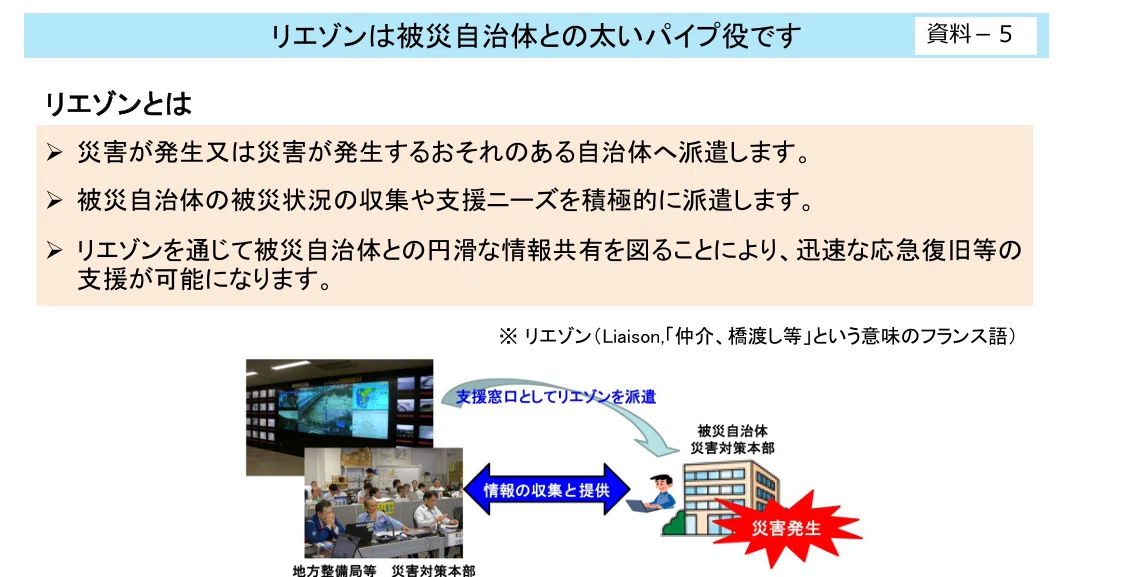 リエゾンは被災自治体との太いパイプ役です

資料－５

リエゾンとは

➢ 災害が発生又は災害が発生するおそれのある自治体へ派遣します。

➢ 被災自治体の被災状況の収集や支援ニーズを積極的に派遣します。

➢ リエゾンを通じて被災自治体との円滑な情報共有を図ることにより、迅速な応急復旧等の支援が可能になります。

※ リエゾン（Liaison,「仲介、橋渡し等」という意味のフランス語）

支援窓口としてリエゾンを派遣

被災自治体
災害対策本部

情報の収集と提供

災害発生

地方整備局等　災害対策本部